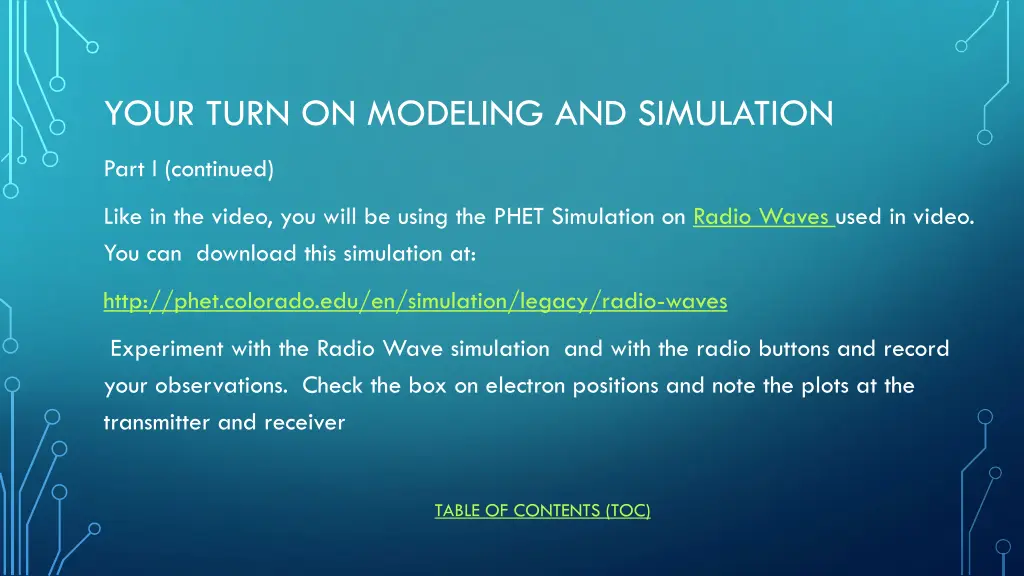 YOUR TURN ON MODELING AND SIMULATION

Part I (continued)

Like in the video, you will be using the PHET Simulation on Radio Waves used in video. You can download this simulation at:

http://phet.colorado.edu/en/simulation/legacy/radio-waves

Experiment with the Radio Wave simulation and with the radio buttons and record your observations. Check the box on electron positions and note the plots at the transmitter and receiver

TABLE OF CONTENTS (TOC)